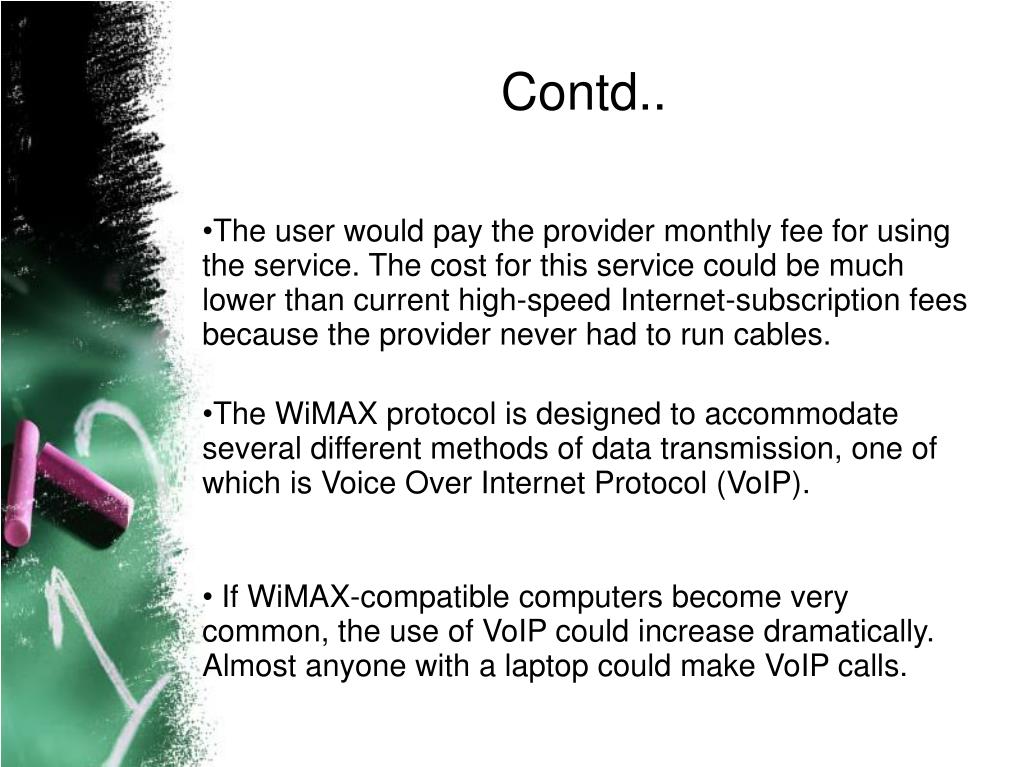 Contd..

•The user would pay the provider monthly fee for using the service. The cost for this service could be much lower than current high-speed Internet-subscription fees because the provider never had to run cables.

•The WiMAX protocol is designed to accommodate several different methods of data transmission, one of which is Voice Over Internet Protocol (VoIP).

• If WiMAX-compatible computers become very common, the use of VoIP could increase dramatically. Almost anyone with a laptop could make VoIP calls.